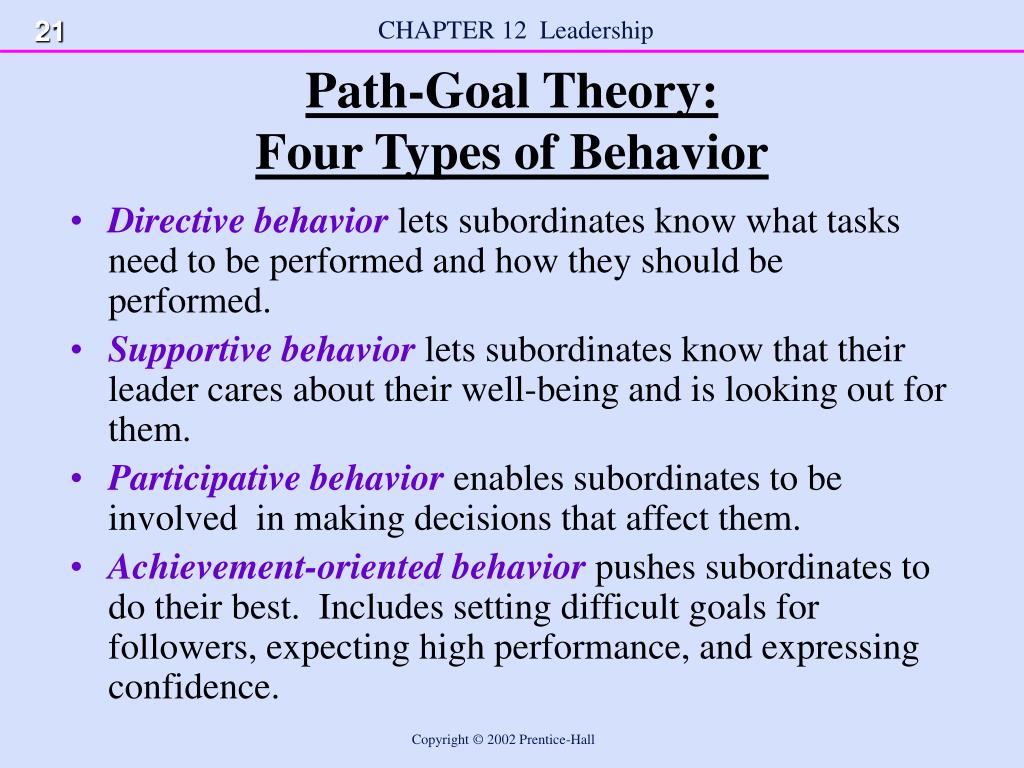 21

CHAPTER 12 Leadership

Path-Goal Theory:
Four Types of Behavior

• Directive behavior lets subordinates know what tasks need to be performed and how they should be performed.
• Supportive behavior lets subordinates know that their leader cares about their well-being and is looking out for them.
• Participative behavior enables subordinates to be involved in making decisions that affect them.
• Achievement-oriented behavior pushes subordinates to do their best. Includes setting difficult goals for followers, expecting high performance, and expressing confidence.

Copyright © 2002 Prentice-Hall